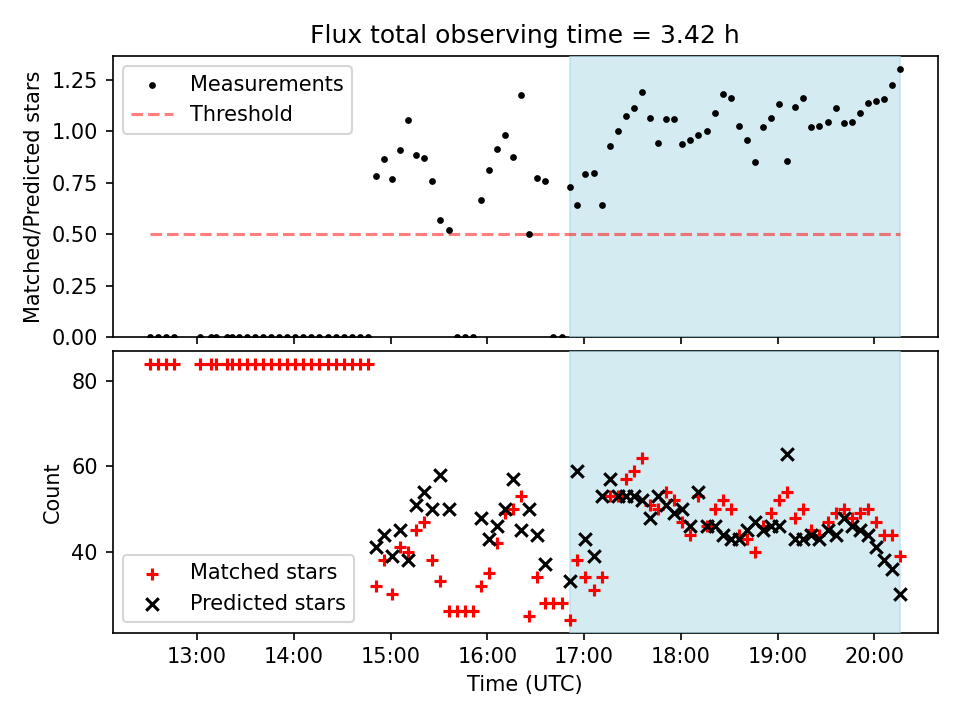 Flux total observing time = 3.42 h

Matched/Predicted stars

1.25
1.00
0.75
0.50
0.25
0.00

Measurements
Threshold

Count

80
60
40

Matched stars
Predicted stars

13:00
14:00
15:00
16:00
17:00
18:00
19:00
20:00

Time (UTC)